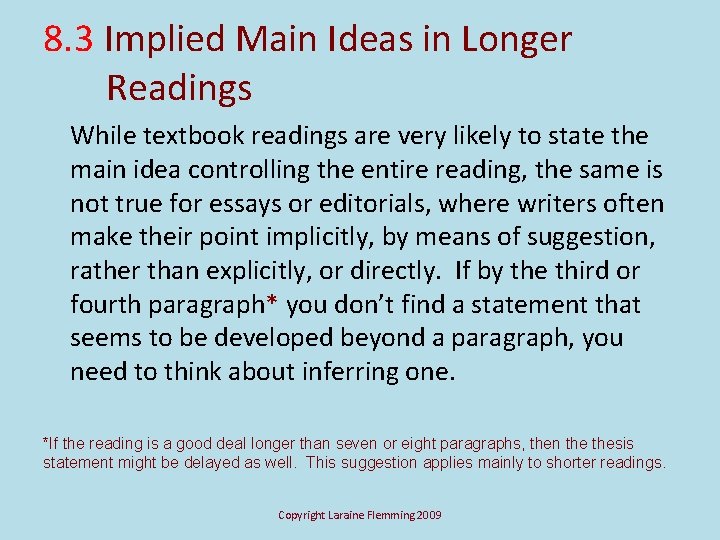 8.3 Implied Main Ideas in Longer Readings

While textbook readings are very likely to state the main idea controlling the entire reading, the same is not true for essays or editorials, where writers often make their point implicitly, by means of suggestion, rather than explicitly, or directly. If by the third or fourth paragraph* you don't find a statement that seems to be developed beyond a paragraph, you need to think about inferring one.

*If the reading is a good deal longer than seven or eight paragraphs, then the thesis statement might be delayed as well. This suggestion applies mainly to shorter readings.

Copyright Laraine Flemming 2009